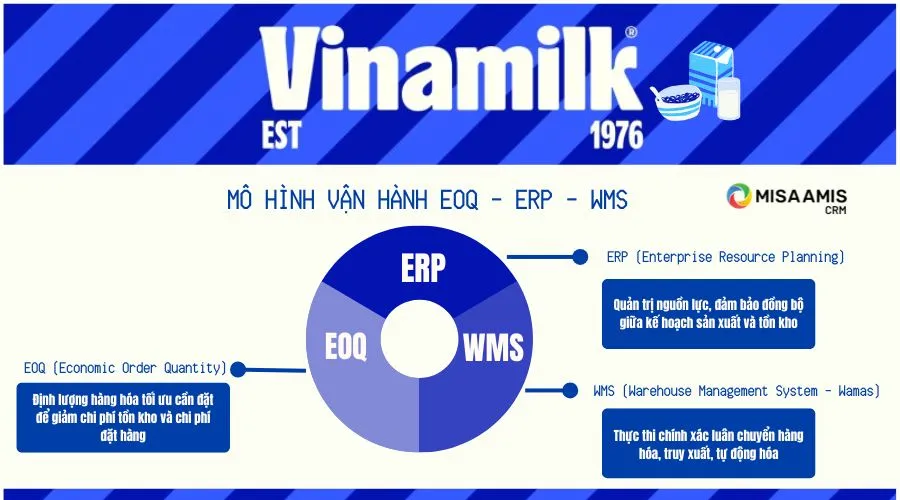 Vinamilk®
EST 1976

MÔ HÌNH VẬN HÀNH EOQ - ERP - WMS

MISA AMIS CRM

ERP
EOQ
WMS

ERP (Enterprise Resource Planning)

Quản trị nguồn lực, đảm bảo đồng bộ giữa kế hoạch sản xuất và tồn kho

EOQ (Economic Order Quantity)

Định lượng hàng hóa tối ưu cần đặt để giảm chi phí tồn kho và chi phí đặt hàng

WMS (Warehouse Management System - Wamas)

Thực thi chính xác luân chuyển hàng hóa, truy xuất, tự động hóa